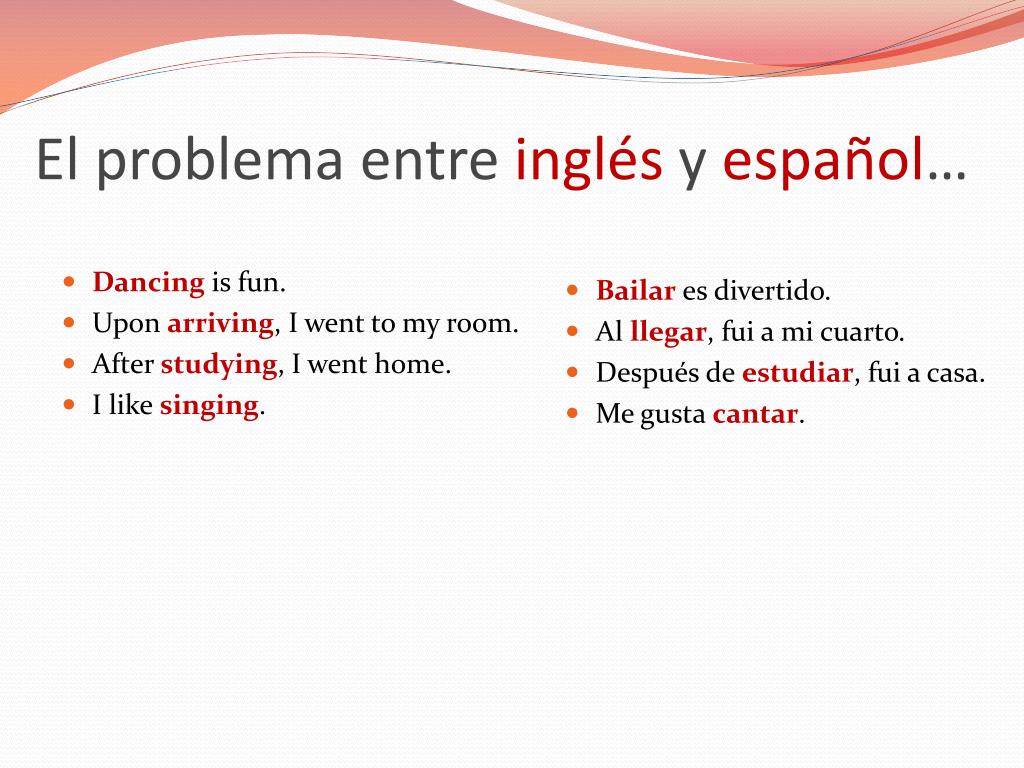 El problema entre inglés y español…

- Dancing is fun.
- Upon arriving, I went to my room.
- After studying, I went home.
- I like singing.

- Bailar es divertido.
- Al llegar, fui a mi cuarto.
- Después de estudiar, fui a casa.
- Me gusta cantar.